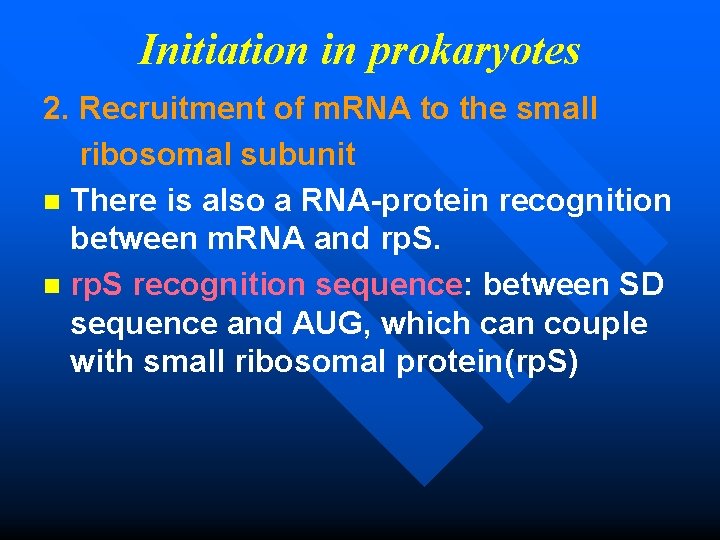 Initiation in prokaryotes

2. Recruitment of mRNA to the small ribosomal subunit

There is also a RNA-protein recognition between mRNA and rpS.

rpS recognition sequence: between SD sequence and AUG, which can couple with small ribosomal protein(rpS)